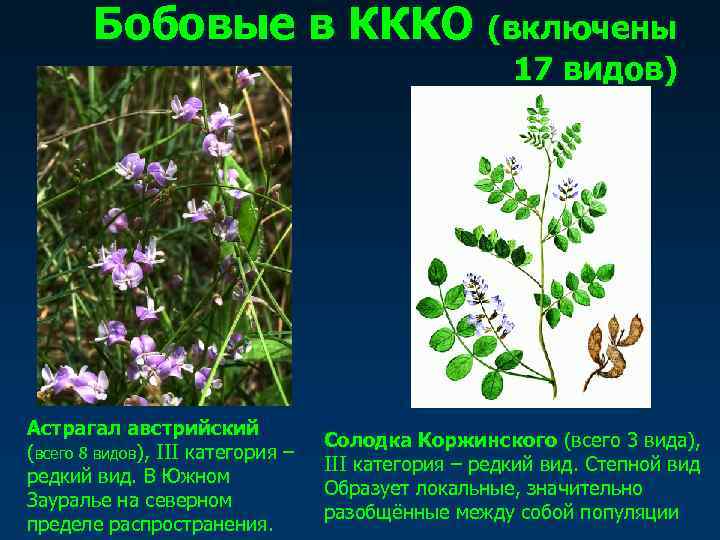 Бобовые в ККО (включены 17 видов)

Астрагал австрийский (всего 8 видов), III категория – редкий вид. В Южном Зауралье на северном пределе распространения.

Солодка Коржинского (всего 3 вида), III категория – редкий вид. Степной вид Образует локальные, значительно разобщённые между собой популяции